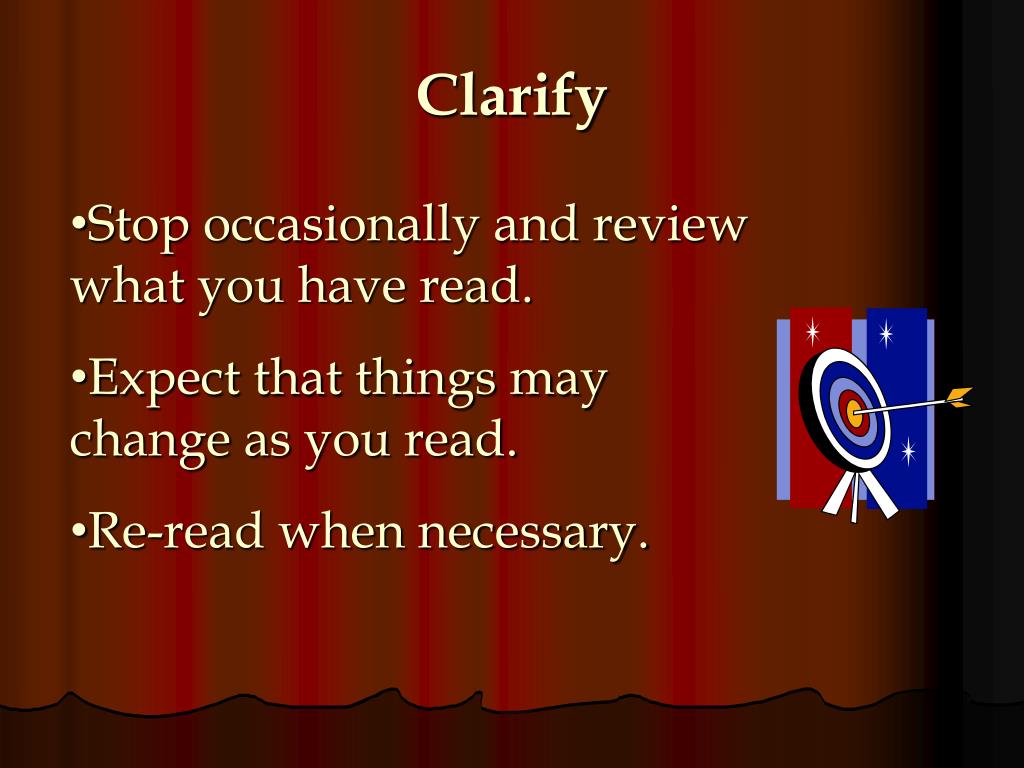 Clarify

•Stop occasionally and review what you have read.

•Expect that things may change as you read.

•Re-read when necessary.